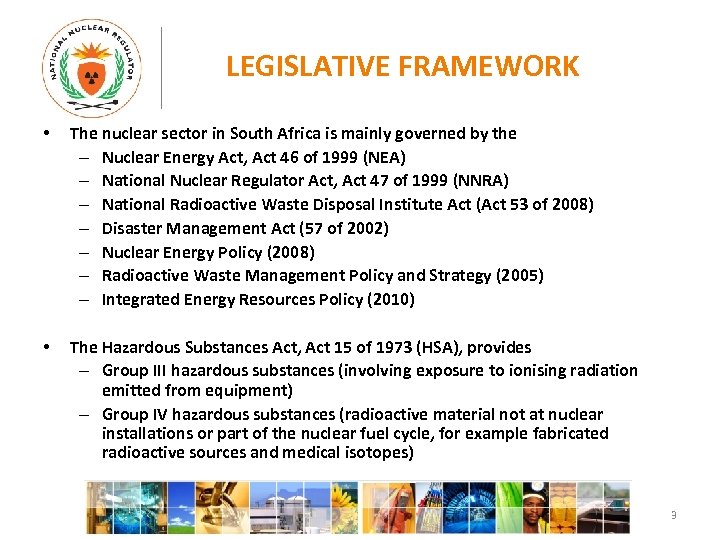 NATIONAL NUCLEAR REGULATOR

LEGISLATIVE FRAMEWORK

• The nuclear sector in South Africa is mainly governed by the
– Nuclear Energy Act, Act 46 of 1999 (NEA)
– National Nuclear Regulator Act, Act 47 of 1999 (NNRA)
– National Radioactive Waste Disposal Institute Act (Act 53 of 2008)
– Disaster Management Act (57 of 2002)
– Nuclear Energy Policy (2008)
– Radioactive Waste Management Policy and Strategy (2005)
– Integrated Energy Resources Policy (2010)

• The Hazardous Substances Act, Act 15 of 1973 (HSA), provides
– Group III hazardous substances (involving exposure to ionising radiation emitted from equipment)
– Group IV hazardous substances (radioactive material not at nuclear installations or part of the nuclear fuel cycle, for example fabricated radioactive sources and medical isotopes)

9